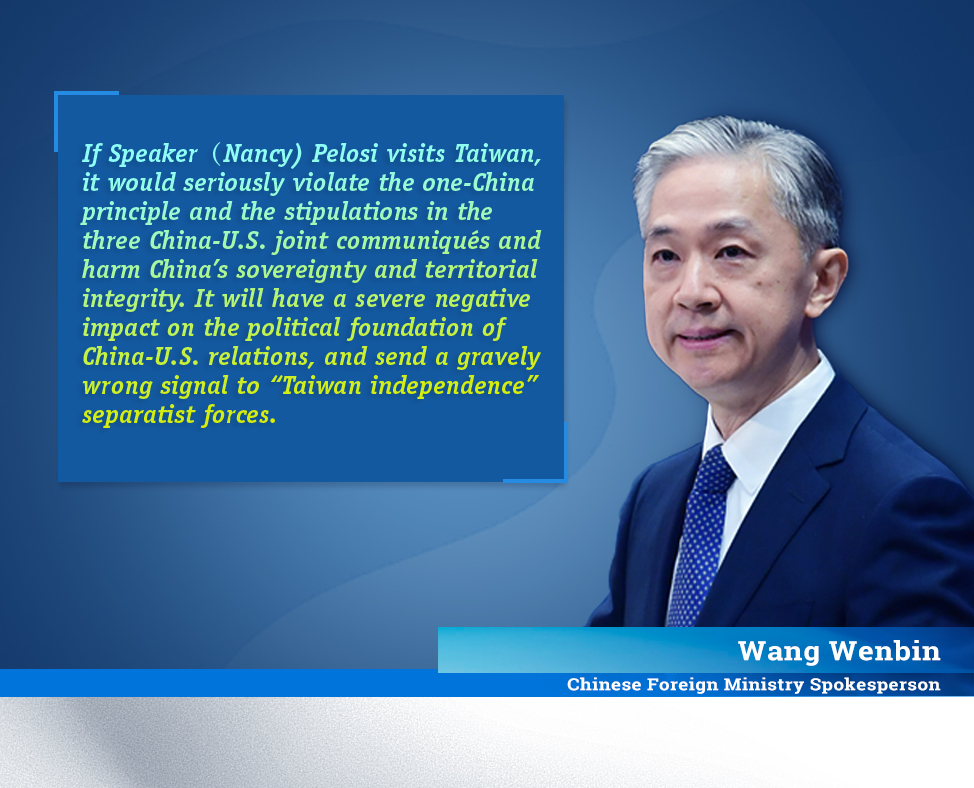 If Speaker (Nancy) Pelosi visits Taiwan, it would seriously violate the one-China principle and the stipulations in the three China-U.S. joint communiqués and harm China's sovereignty and territorial integrity. It will have a severe negative impact on the political foundation of China-U.S. relations, and send a gravely wrong signal to "Taiwan independence" separatist forces.

Wang Wenbin
Chinese Foreign Ministry Spokesperson